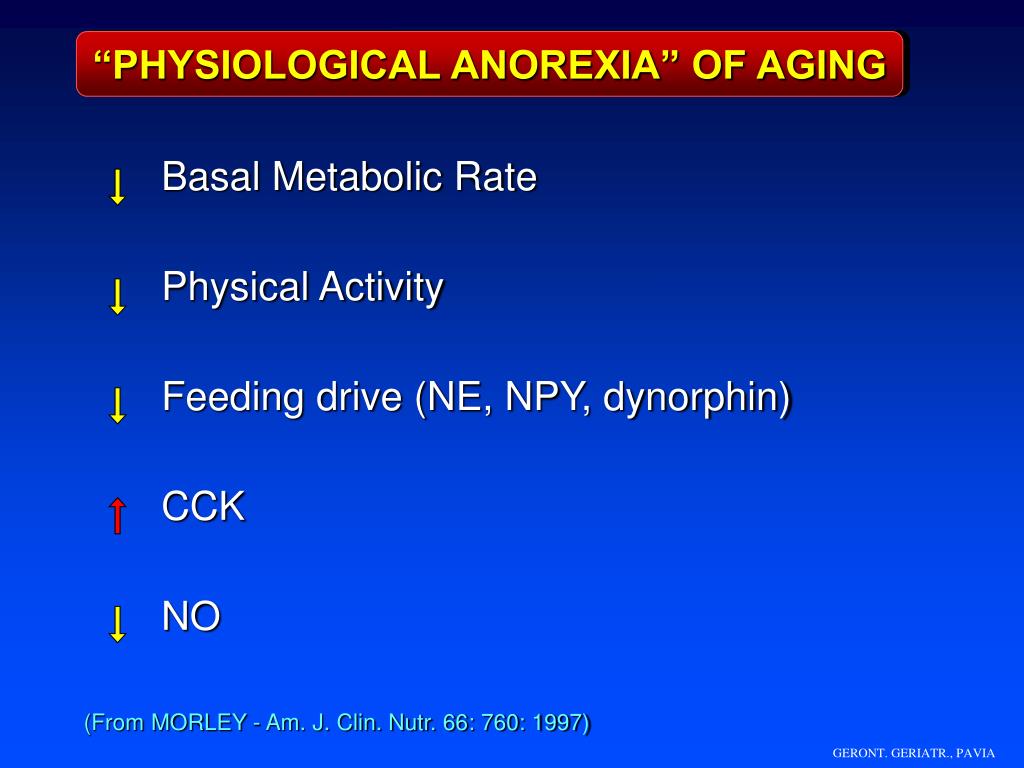 “PHYSIOLOGICAL ANOREXIA” OF AGING

↓ Basal Metabolic Rate

↓ Physical Activity

↓ Feeding drive (NE, NPY, dynorphin)

↑ CCK

↓ NO

(From MORLEY - Am. J. Clin. Nutr. 66: 760: 1997)

GERONT. GERIATR., PAVIA